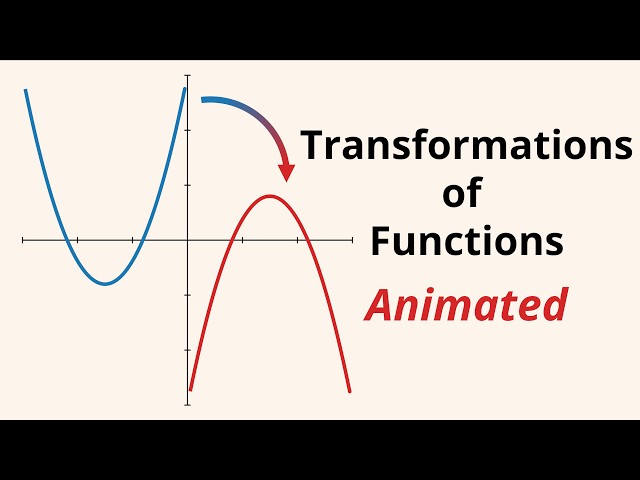 Transformations
of
Functions
Animated